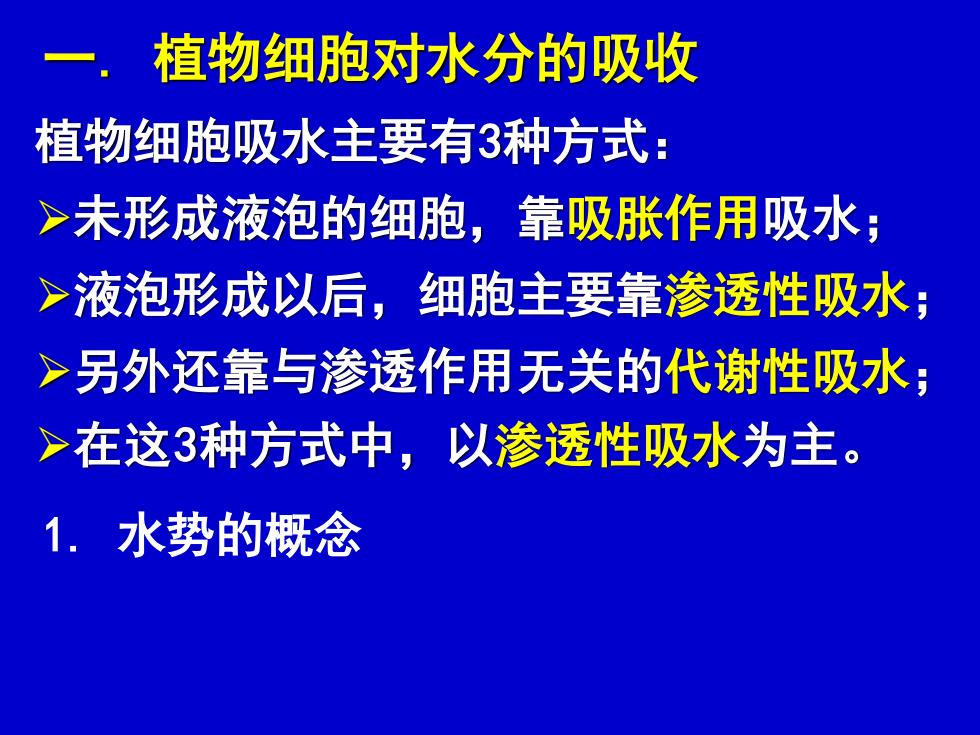 一. 植物细胞对水分的吸收

植物细胞吸水主要有3种方式：

➢未形成液泡的细胞，靠吸胀作用吸水；

➢液泡形成以后，细胞主要靠渗透性吸水；

➢另外还靠与渗透作用无关的代谢性吸水；

➢在这3种方式中，以渗透性吸水为主。

1. 水势的概念